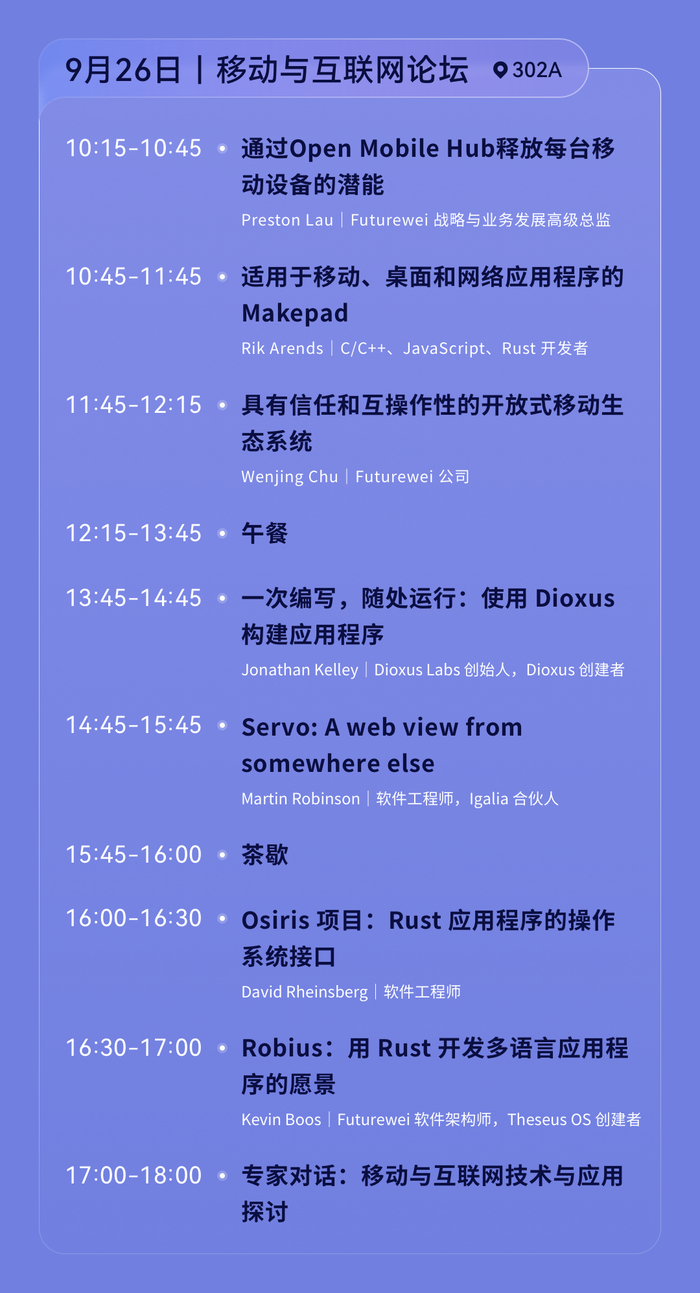 9月26日 | 移动与互联网论坛 302A

10:15-10:45 通过Open Mobile Hub释放每台移动设备的潜能
Preston Lau | Futurewei 战略与业务发展高级总监

10:45-11:45 适用于移动、桌面和网络应用程序的Makepad
Rik Arends | C/C++、JavaScript、Rust 开发者

11:45-12:15 具有信任和互操作性的开放式移动生态系统
Wenjing Chu | Futurewei 公司

12:15-13:45 午餐

13:45-14:45 一次编写，随处运行：使用 Dioxus 构建应用程序
Jonathan Kelley | Dioxus Labs 创始人，Dioxus 创建者

14:45-15:45 Servo: A web view from somewhere else
Martin Robinson | 软件工程师，Igalia 合伙人

15:45-16:00 茶歇

16:00-16:30 Osiris 项目：Rust 应用程序的操作系统接口
David Rheinsberg | 软件工程师

16:30-17:00 Robius：用 Rust 开发多语言应用程序的愿景
Kevin Boos | Futurewei 软件架构师，Theseus OS 创建者

17:00-18:00 专家对话：移动与互联网技术与应用探讨